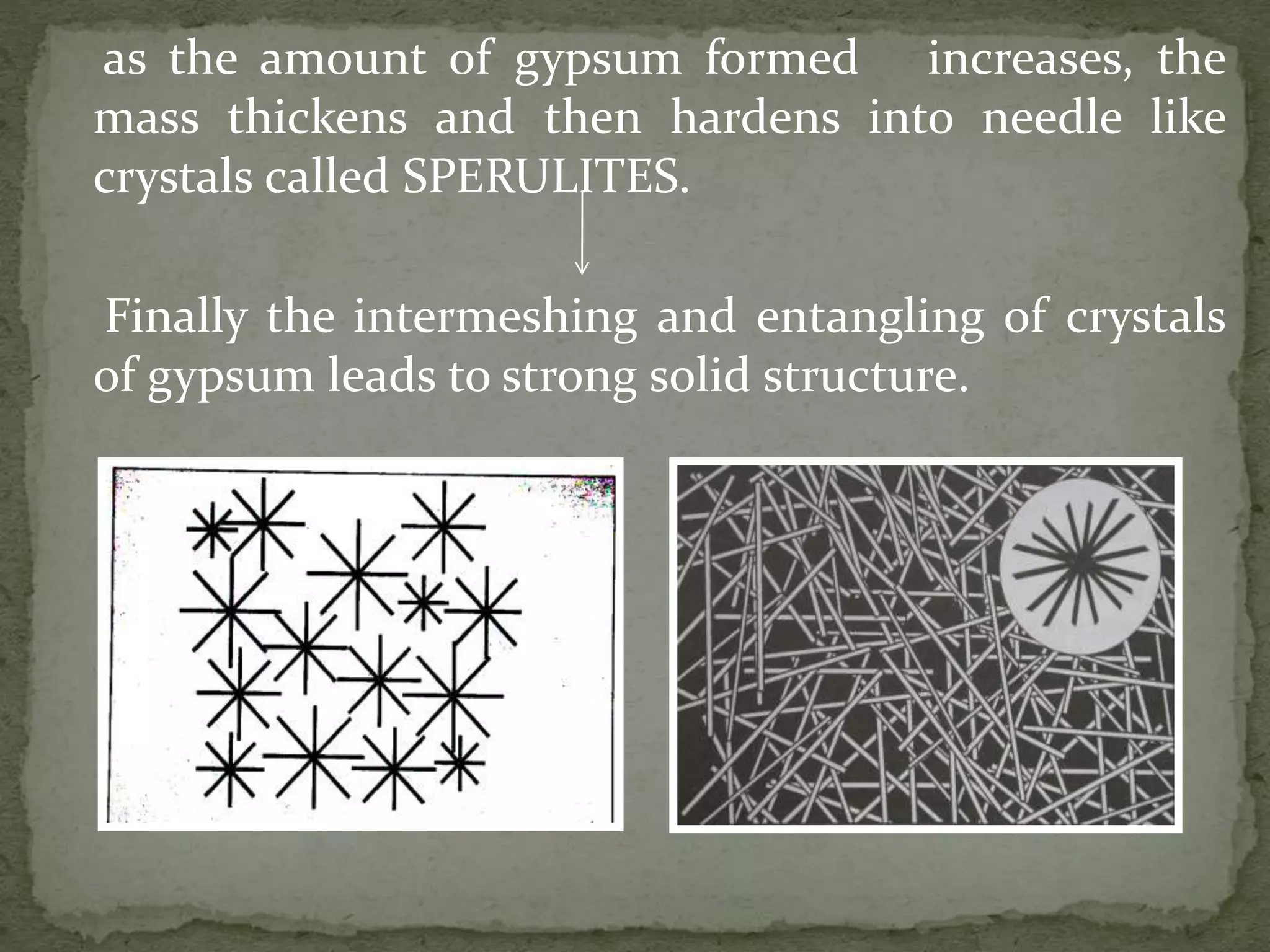 as the amount of gypsum formed increases, the mass thickens and then hardens into needle like crystals called SPERULITES.

Finally the intermeshing and entangling of crystals of gypsum leads to strong solid structure.